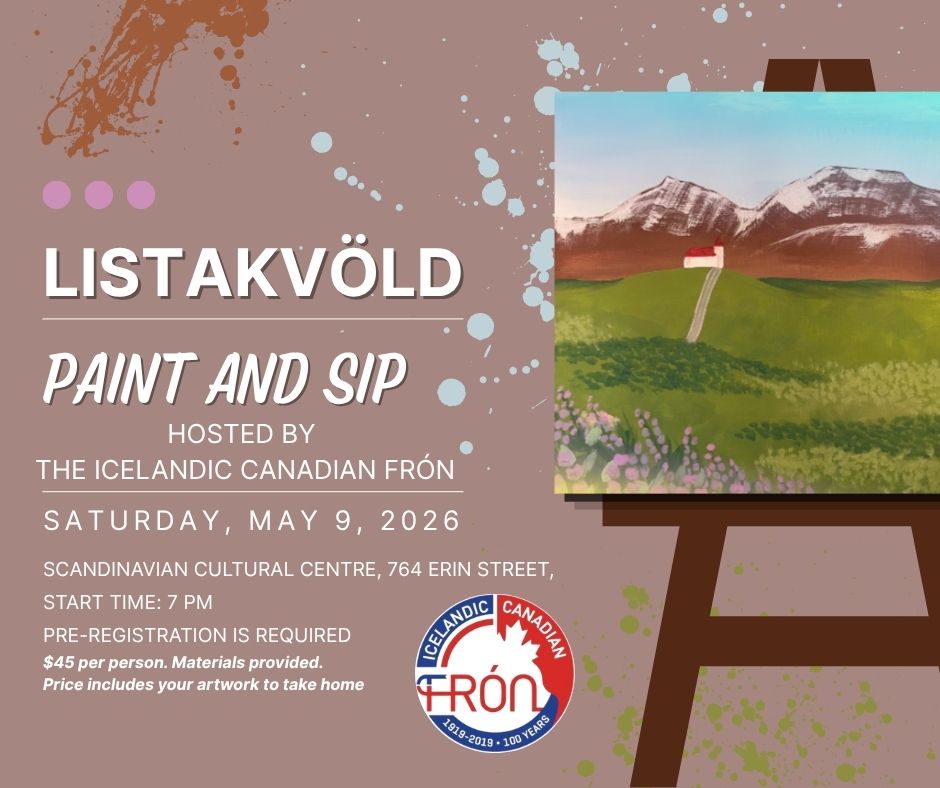 LISTAKVÖLD

PAINT AND SIP

HOSTED BY
THE ICELANDIC CANADIAN FRÓN

SATURDAY, MAY 9, 2026

SCANDINAVIAN CULTURAL CENTRE, 764 ERIN STREET,

START TIME: 7 PM

PRE-REGISTRATION IS REQUIRED

$45 per person. Materials provided.
Price includes your artwork to take home

ICELANDIC CANADIAN
FRÓN
1919-2019 • 100 YEARS